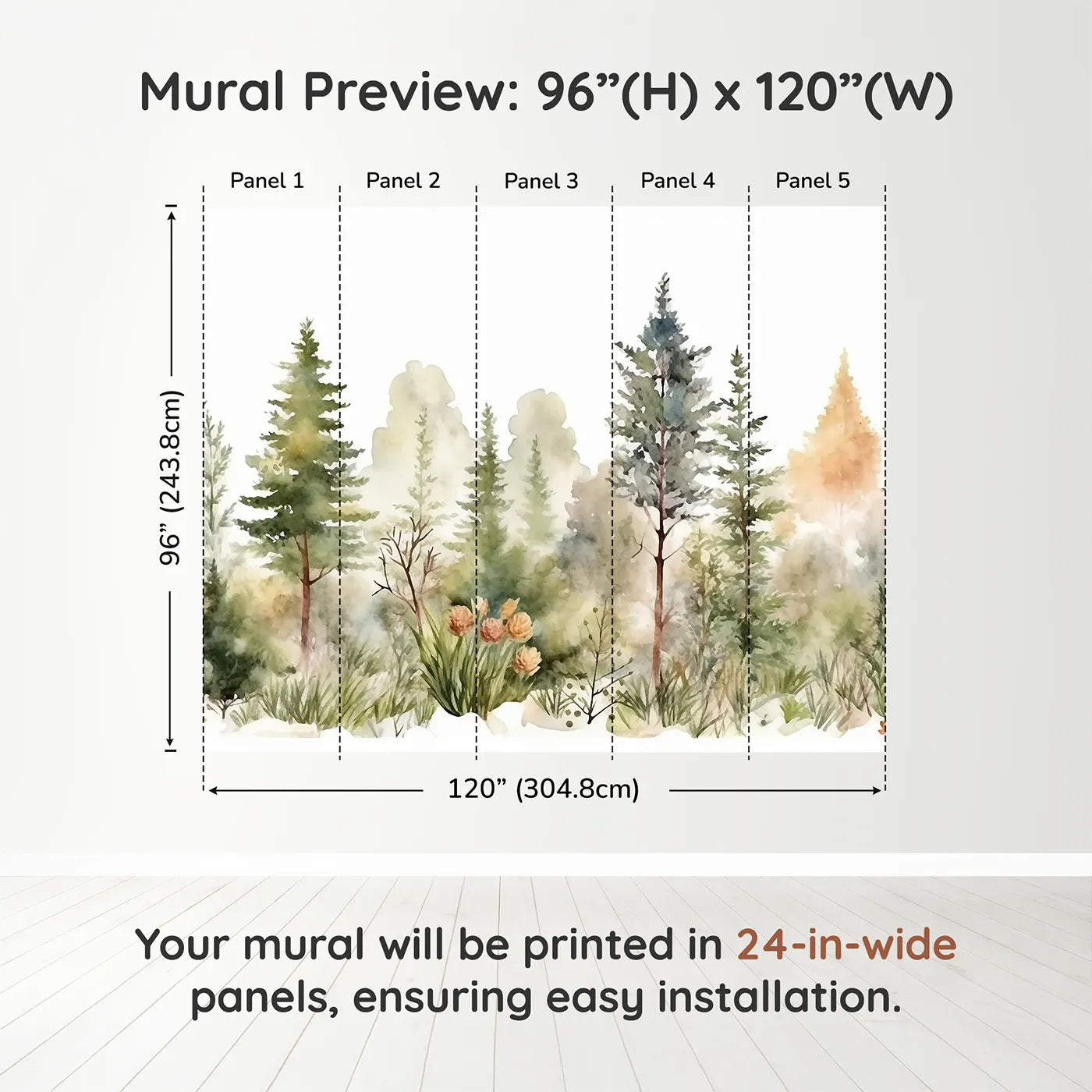 Mural Preview: 96”(H) x 120”(W)

Panel 1 Panel 2 Panel 3 Panel 4 Panel 5

96” (243.8cm)

120” (304.8cm)

Your mural will be printed in 24-in-wide panels, ensuring easy installation.